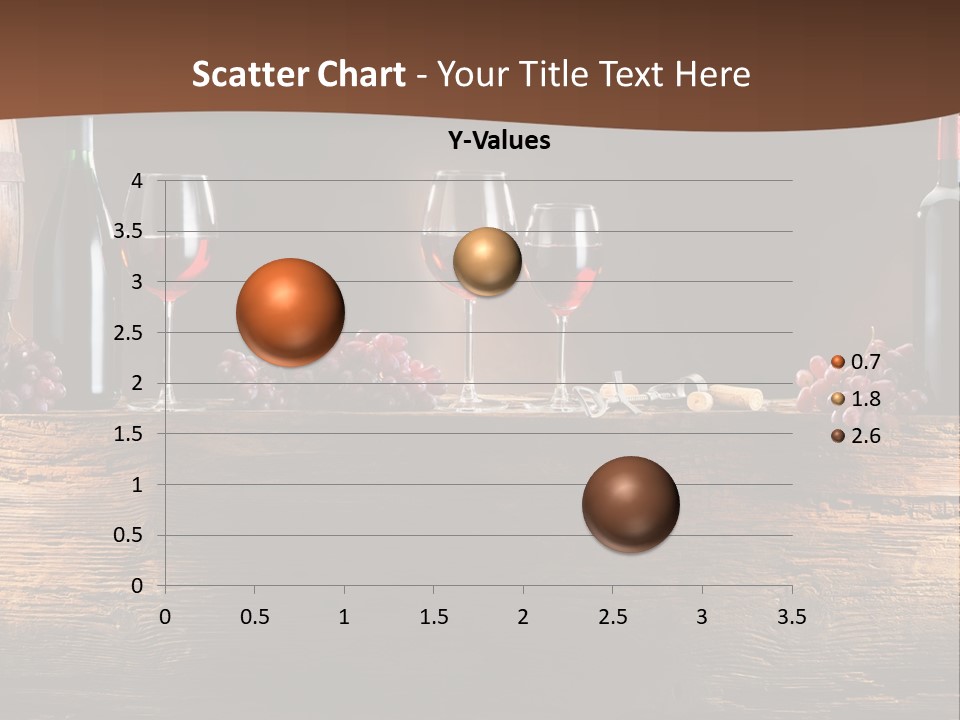 Scatter Chart - Your Title Text Here

Y-Values

4
3.5
3
2.5
2
1.5
1
0.5
0

0 0.5 1 1.5 2 2.5 3 3.5

0.7
1.8
2.6